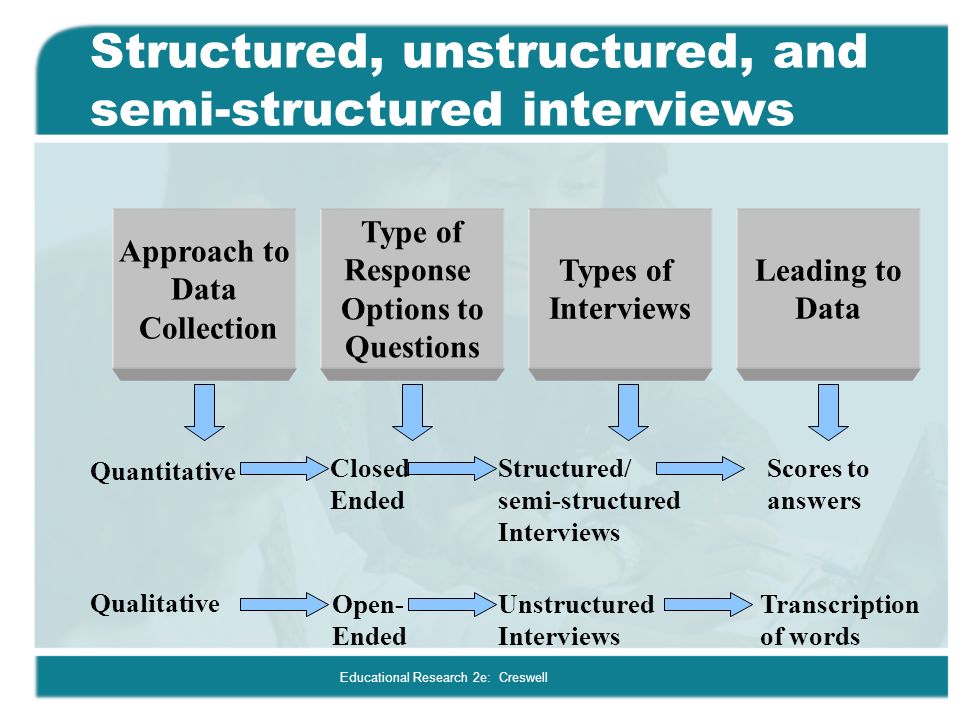 Structured, unstructured, and semi-structured interviews

Approach to Data Collection

Type of Response Options to Questions

Types of Interviews

Leading to Data

Quantitative

Closed Ended

Structured/ semi-structured Interviews

Scores to answers

Qualitative

Open-Ended

Unstructured Interviews

Transcription of words

Educational Research 2e: Creswell